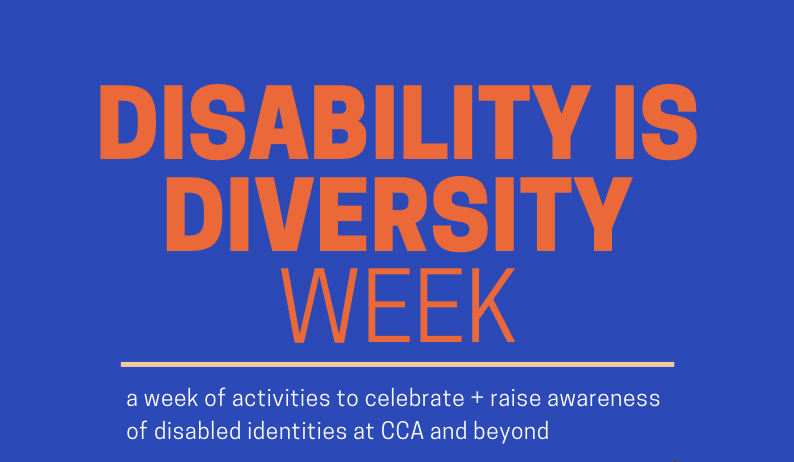 DISABILITY IS DIVERSITY WEEK

a week of activities to celebrate + raise awareness of disabled identities at CCA and beyond